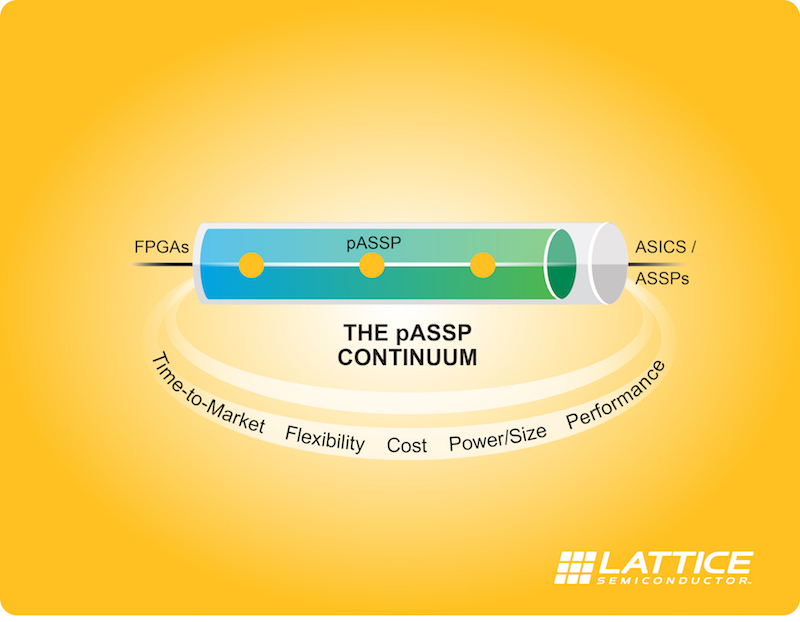 FPGAs

pASSP

ASICS /

ASSPs

THE pASSP
CONTINUUM

Time-to-Market Flexibility Cost Power/Size Performance

LATTICE
SEMICONDUCTOR